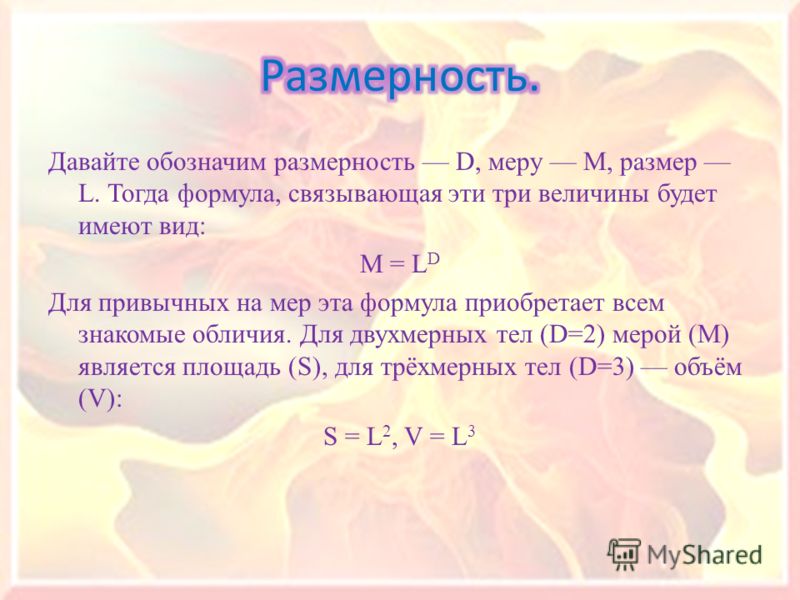 Размерность.

Давайте обозначим размерность — D, меру — M, размер — L. Тогда формула, связывающая эти три величины будет имеют вид:

$M = L^D$

Для привычных на мер эта формула приобретает всем знакомые обличия. Для двухмерных тел (D=2) мерой (M) является площадь (S), для трёхмерных тел (D=3) — объём (V):

$S = L^2$, $V = L^3$

MyShared